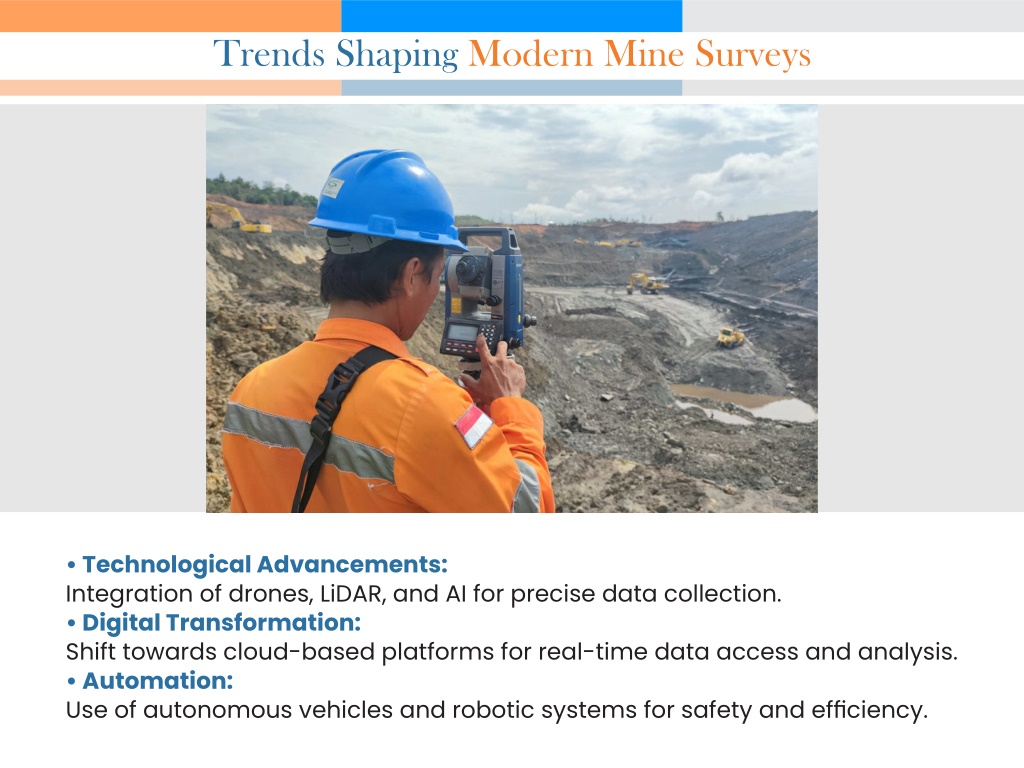 Trends Shaping Modern Mine Surveys

• Technological Advancements:
Integration of drones, LiDAR, and AI for precise data collection.
• Digital Transformation:
Shift towards cloud-based platforms for real-time data access and analysis.
• Automation:
Use of autonomous vehicles and robotic systems for safety and efficiency.